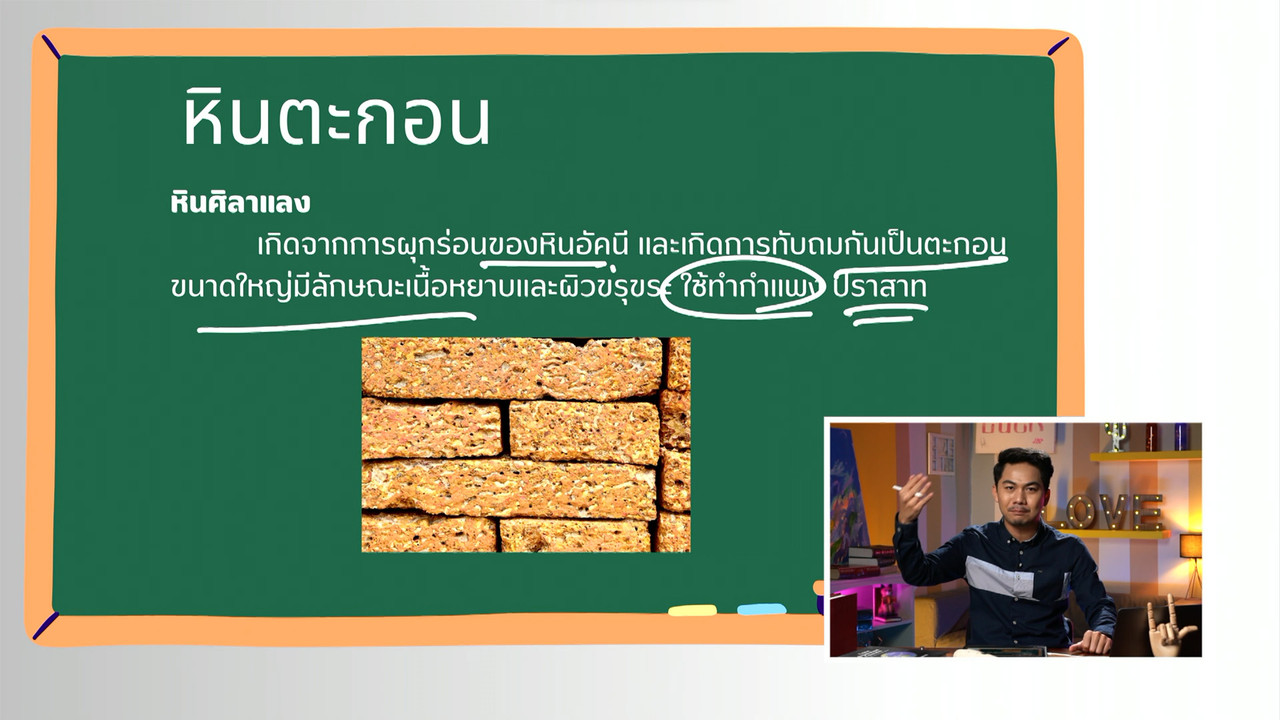 หินตะกอน

หินศิลาแลง

เกิดจากการผุกร่อนของหินอัคนี และเกิดการทับถมกันเป็นตะกอนขนาดใหญ่มีลักษณะเนื้อหยาบและผิวขรุขระ ใช้ทำกำแพง ปราสาท

LOVE